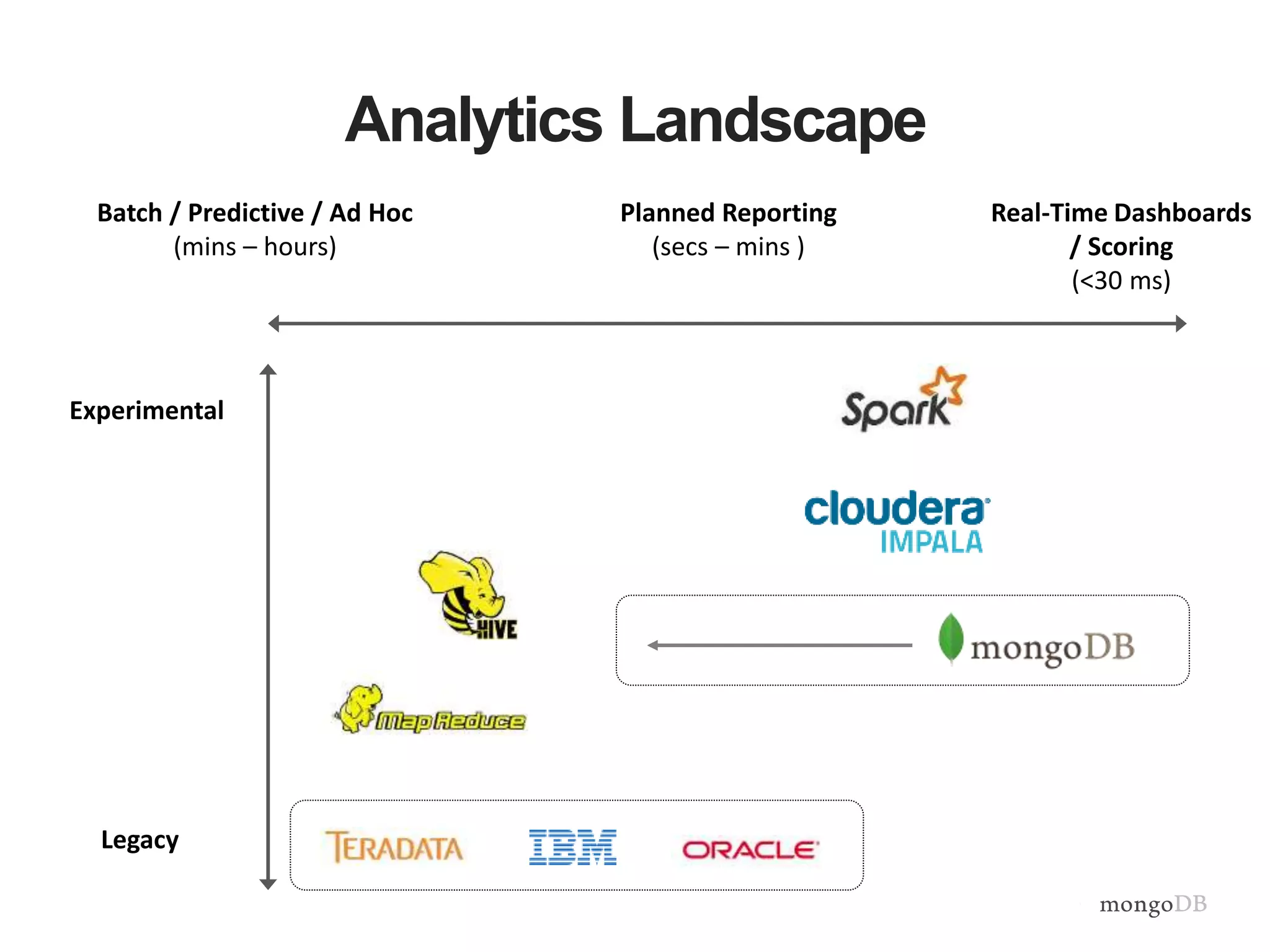 Analytics Landscape

Batch / Predictive / Ad Hoc
(mins – hours)

Planned Reporting
(secs – mins )

Real-Time Dashboards / Scoring
(<30 ms)

Experimental

Spark

cloudera IMPALA

HIVE

mongoDB

MapReduce

Legacy

TERADATA

IBM

ORACLE

mongoDB